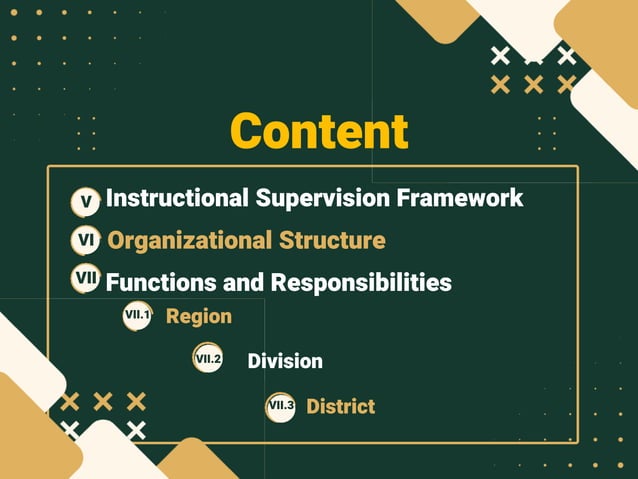 Content

V Instructional Supervision Framework

VI Organizational Structure

VII Functions and Responsibilities

VII.1 Region

VII.2 Division

VII.3 District